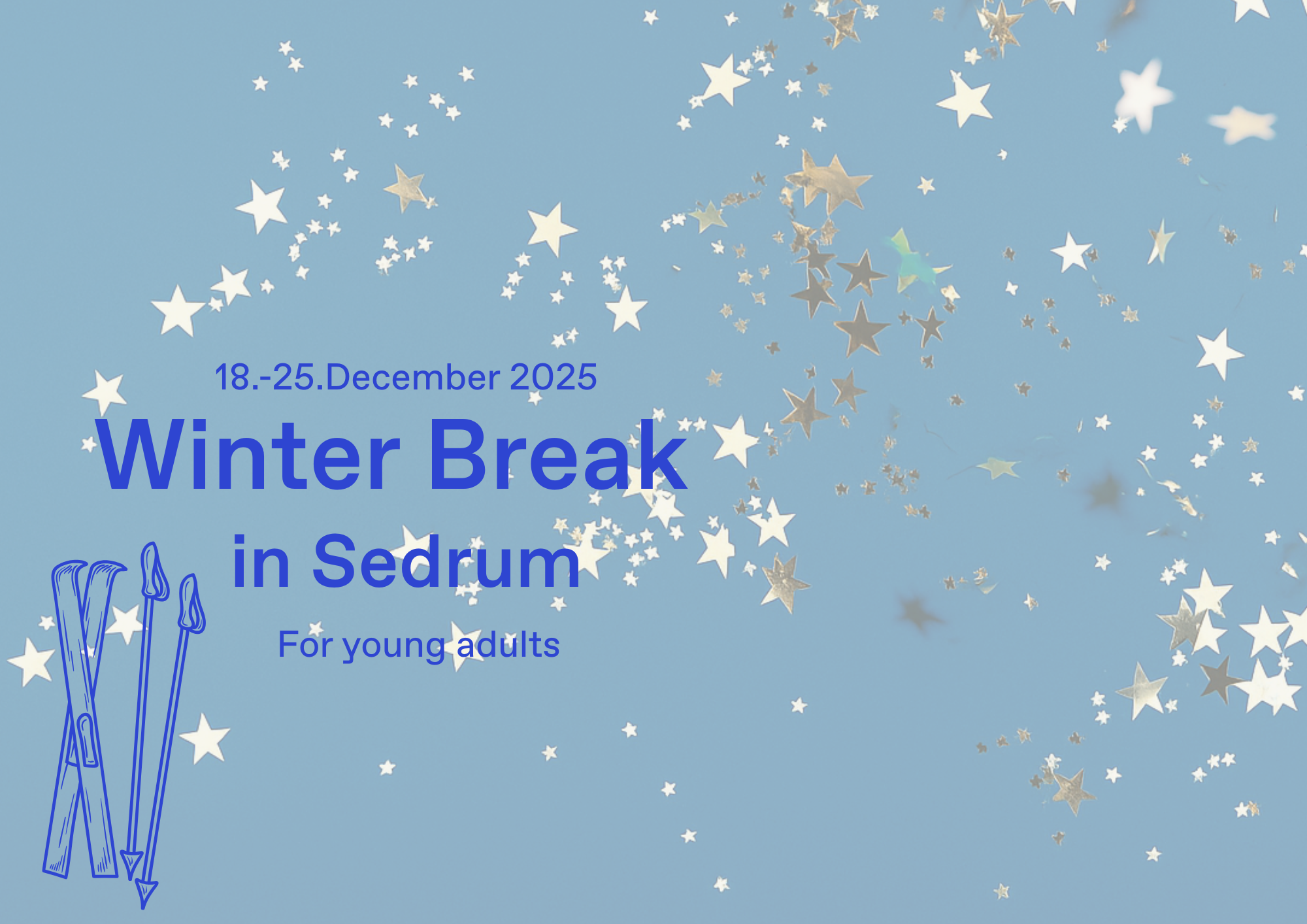 18.-25.December 2025

Winter Break

in Sedrum

For young adults